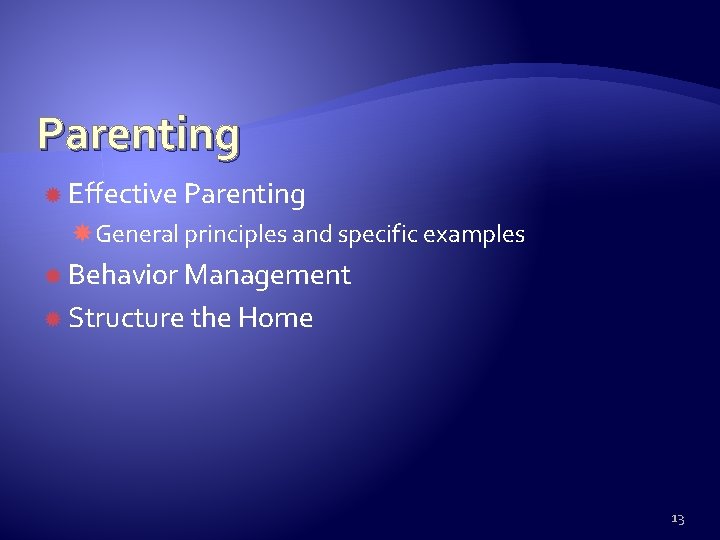 Parenting

Effective Parenting

General principles and specific examples

Behavior Management

Structure the Home

13